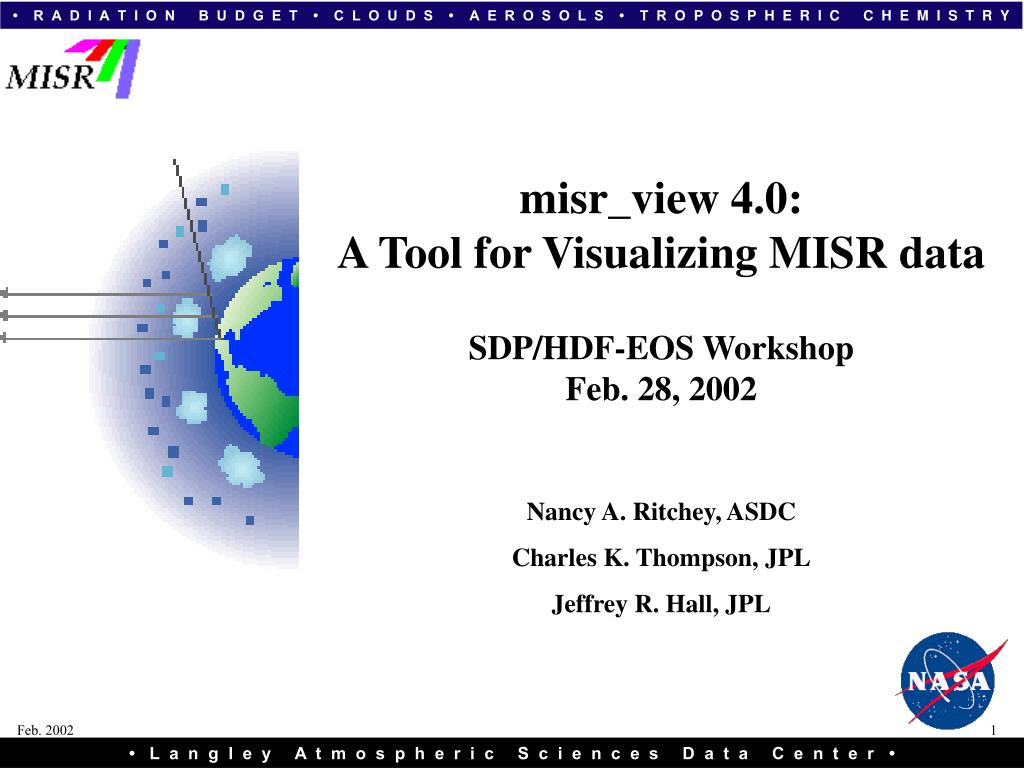 • RADIATION BUDGET • CLOUDS • AEROSOLS • TROPOSPHERIC CHEMISTRY

MISR

misr_view 4.0:
A Tool for Visualizing MISR data

SDP/HDF-EOS Workshop
Feb. 28, 2002

Nancy A. Ritchey, ASDC

Charles K. Thompson, JPL

Jeffrey R. Hall, JPL

NASA

Feb. 2002

1

• Langley Atmospheric Sciences Data Center •